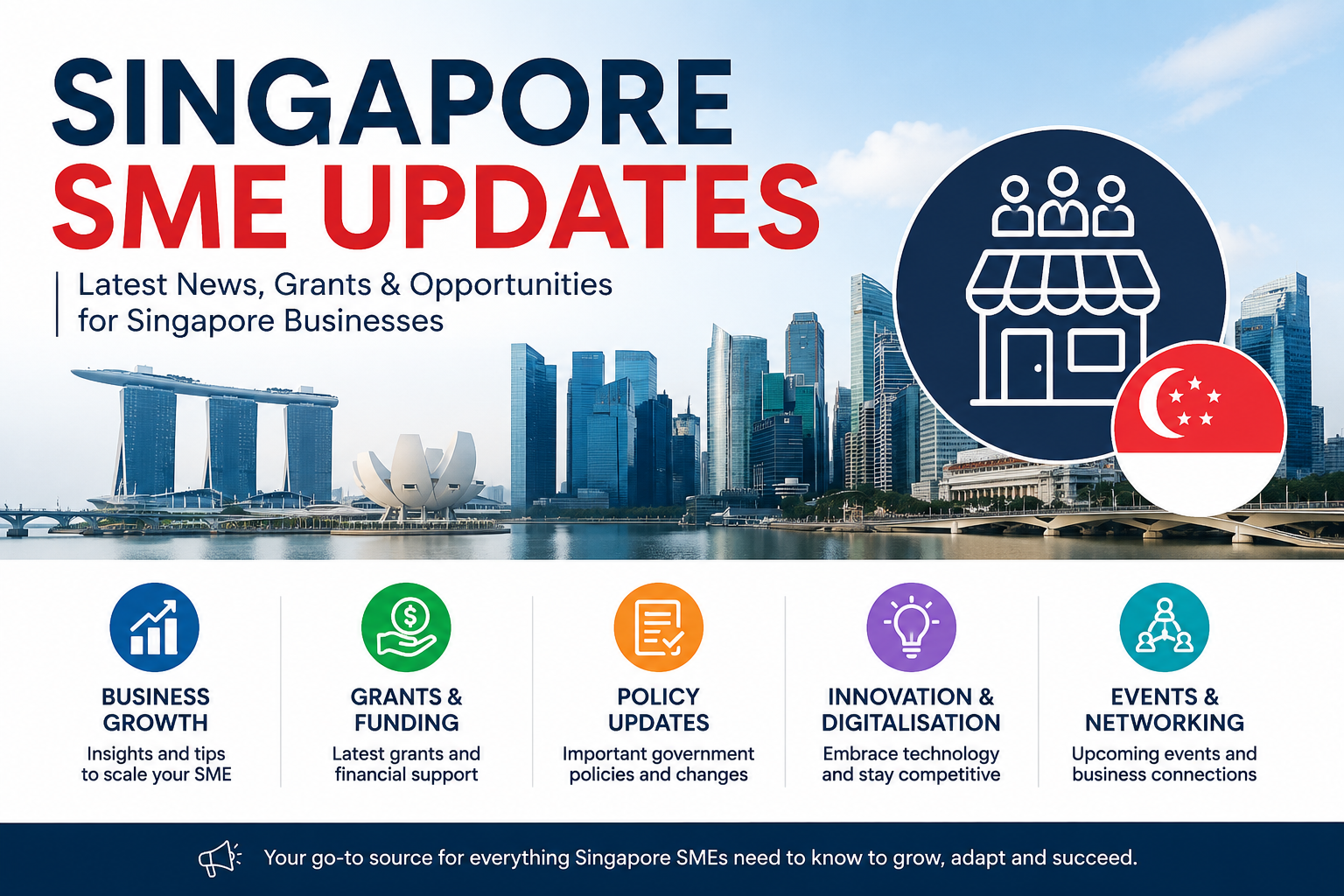 SINGAPORE
SME UPDATES

Latest News, Grants & Opportunities for Singapore Businesses

BUSINESS GROWTH
Insights and tips to scale your SME

GRANTS & FUNDING
Latest grants and financial support

POLICY UPDATES
Important government policies and changes

INNOVATION & DIGITALISATION
Embrace technology and stay competitive

EVENTS & NETWORKING
Upcoming events and business connections

Your go-to source for everything Singapore SMEs need to know to grow, adapt and succeed.